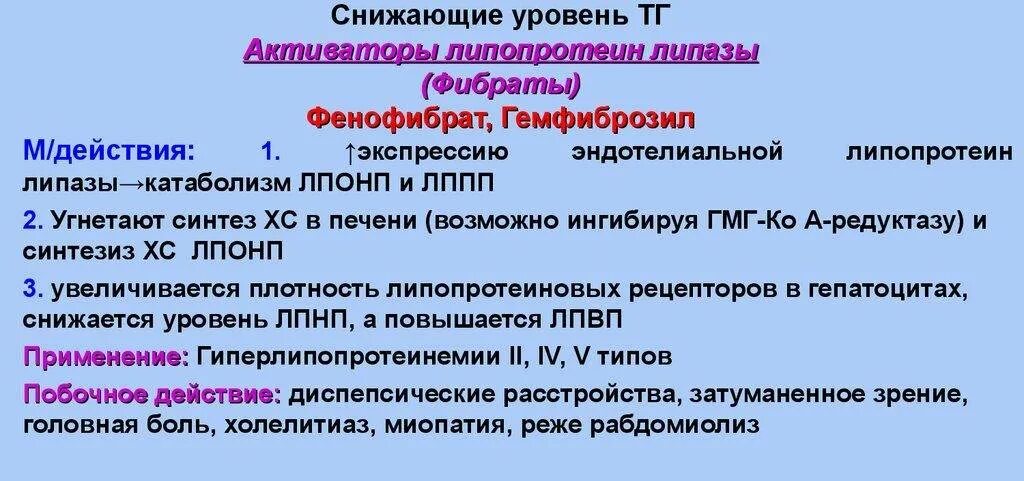 Снижающие уровень ТГ
Активаторы липопротеин липазы
(Фибраты)
Фенофибрат, Гемфиброзил

М/действия: 1. ↑экспрессию эндотелиальной липопротеин липазы→катаболизм ЛПОНП и ЛППП

2. Угнетают синтез ХС в печени (возможно ингибируя ГМГ-Ко А-редуктазу) и синтезиз ХС ЛПОНП

3. увеличивается плотность липопротеиновых рецепторов в гепатоцитах, снижается уровень ЛПНП, а повышается ЛПВП

Применение: Гиперлипопротеинемии II, IV, V типов

Побочное действие: диспепсические расстройства, затуманенное зрение, головная боль, холелитиаз, миопатия, реже рабдомиолиз